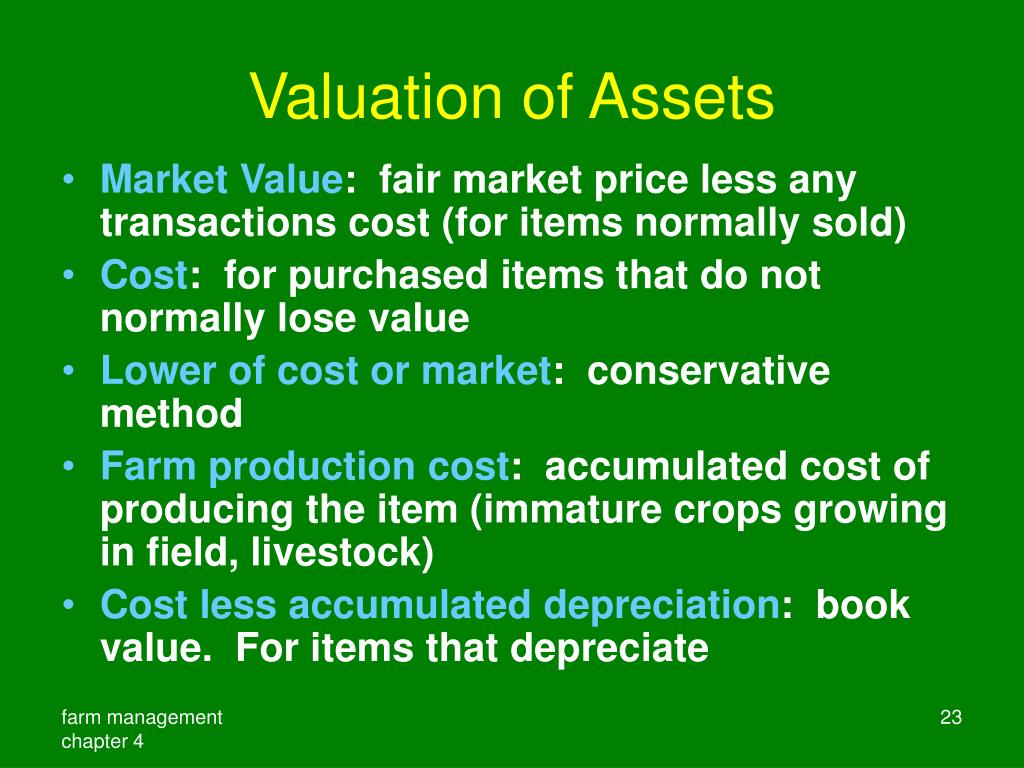 Valuation of Assets

• Market Value: fair market price less any transactions cost (for items normally sold)
• Cost: for purchased items that do not normally lose value
• Lower of cost or market: conservative method
• Farm production cost: accumulated cost of producing the item (immature crops growing in field, livestock)
• Cost less accumulated depreciation: book value. For items that depreciate

farm management
chapter 4

23